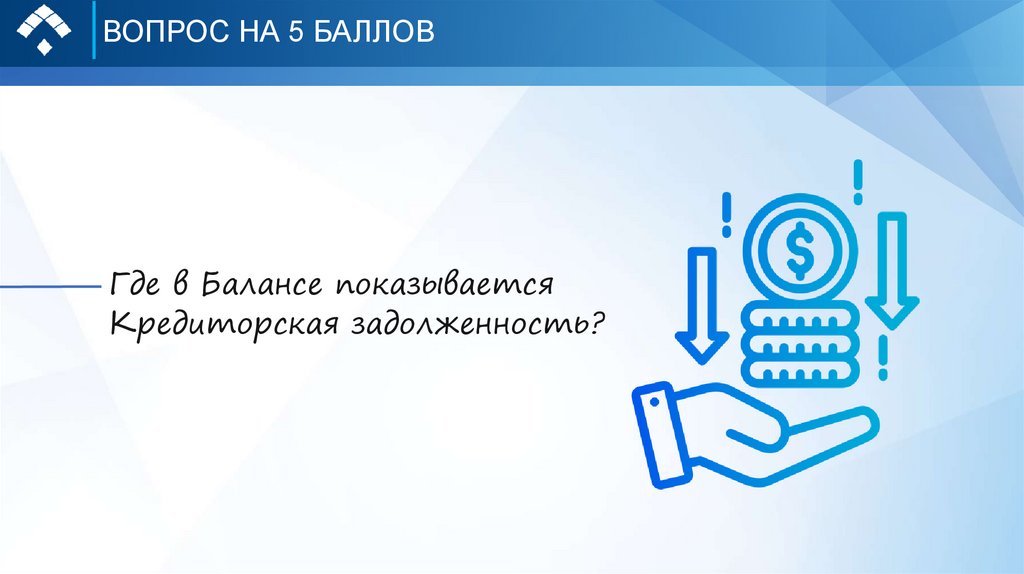 ВОПРОС НА 5 БАЛЛОВ

Где в Балансе показывается Кредиторская задолженность?

$